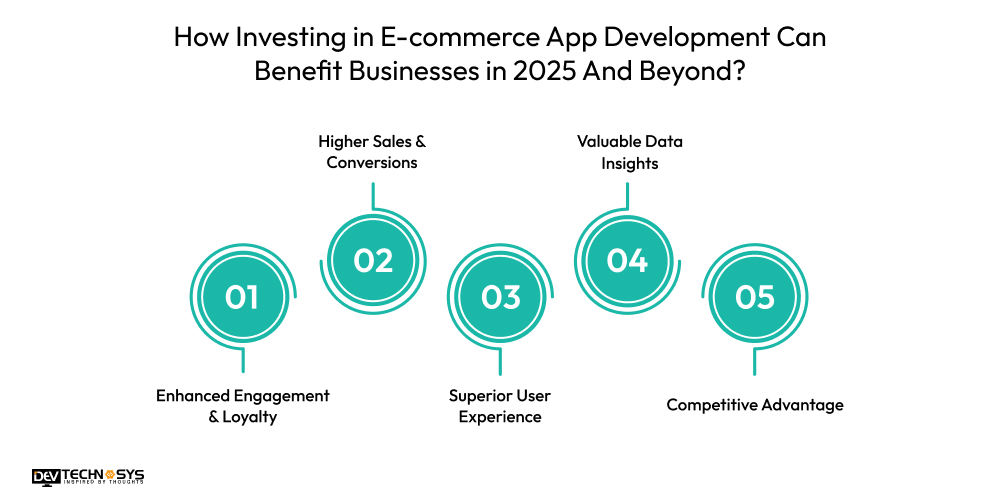 How Investing in E-commerce App Development Can Benefit Businesses in 2025 And Beyond?

Higher Sales & Conversions

Valuable Data Insights

01

02

03

04

05

Enhanced Engagement & Loyalty

Superior User Experience

Competitive Advantage

DEV TECHNOSYS
INSPIRED BY THOUGHTS